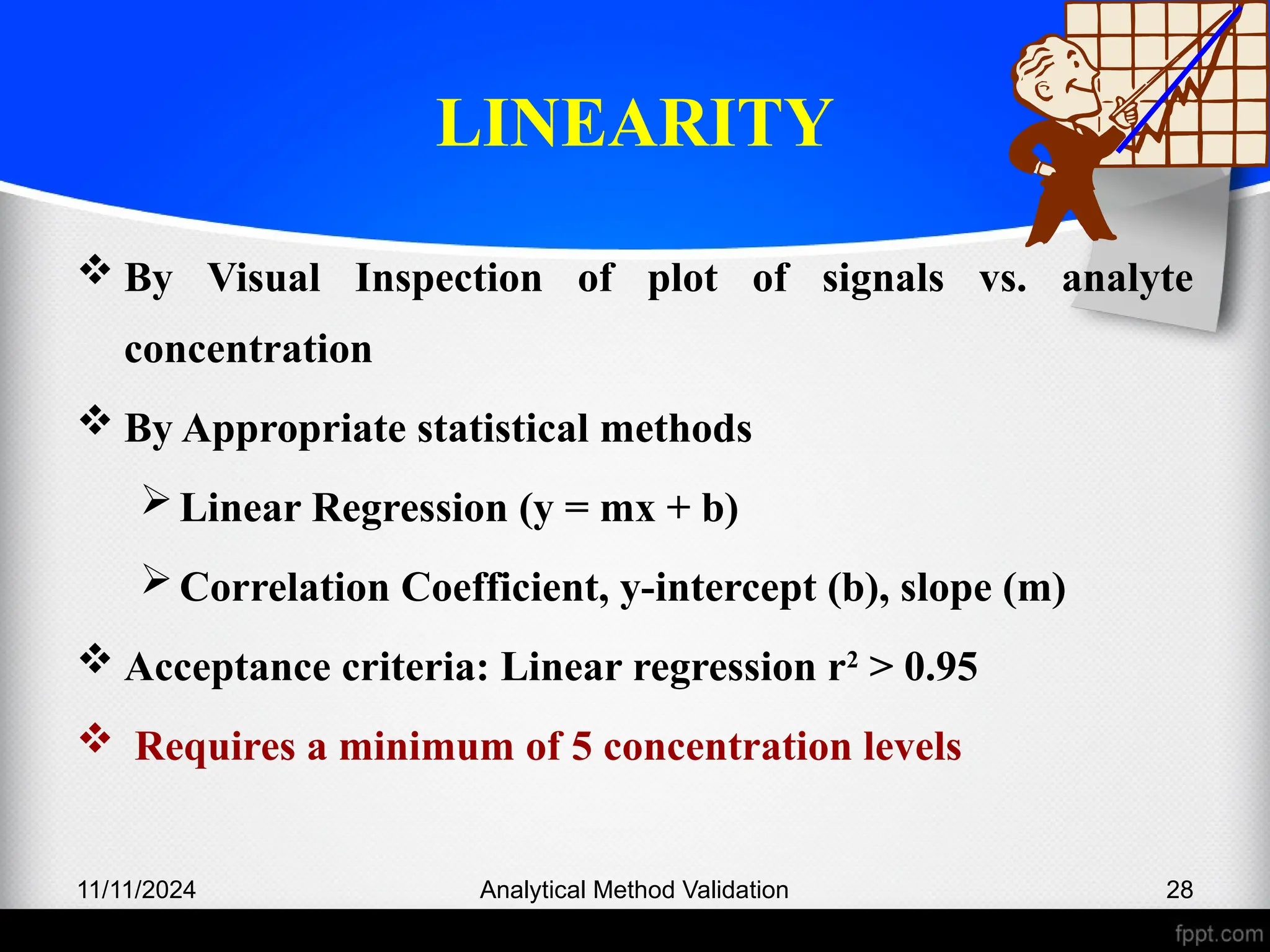 LINEARITY

❖ By Visual Inspection of plot of signals vs. analyte concentration

❖ By Appropriate statistical methods

➢ Linear Regression (y = mx + b)

➢ Correlation Coefficient, y-intercept (b), slope (m)

❖ Acceptance criteria: Linear regression $r^2 > 0.95$

❖ Requires a minimum of 5 concentration levels

11/11/2024

Analytical Method Validation

28

fppt.com